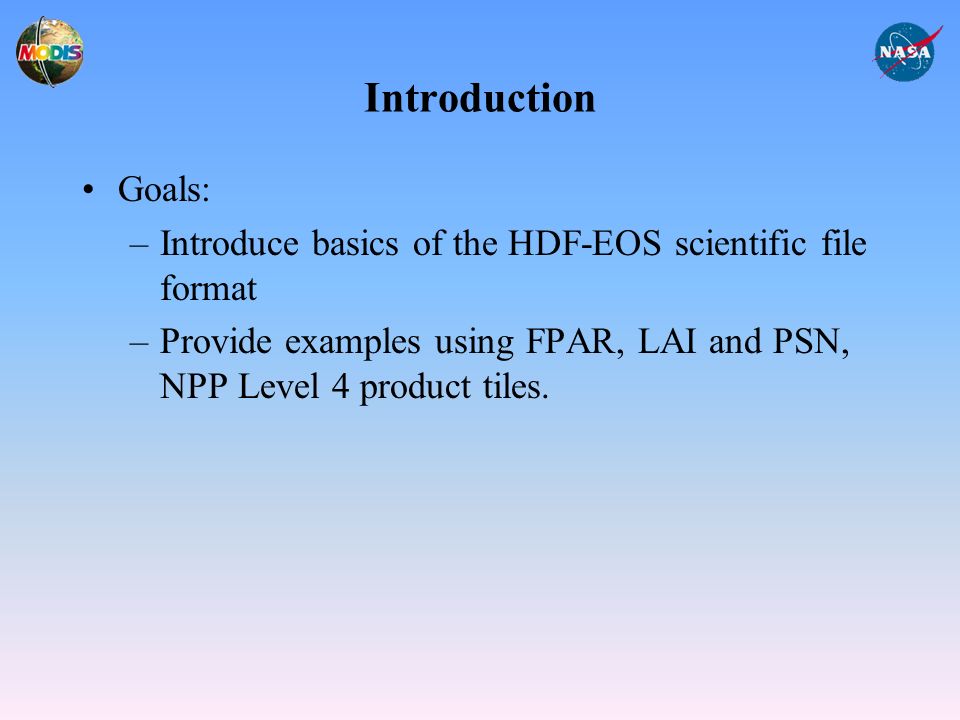 MODIS

NASA

Introduction

• Goals:
– Introduce basics of the HDF-EOS scientific file format
– Provide examples using FPAR, LAI and PSN, NPP Level 4 product tiles.